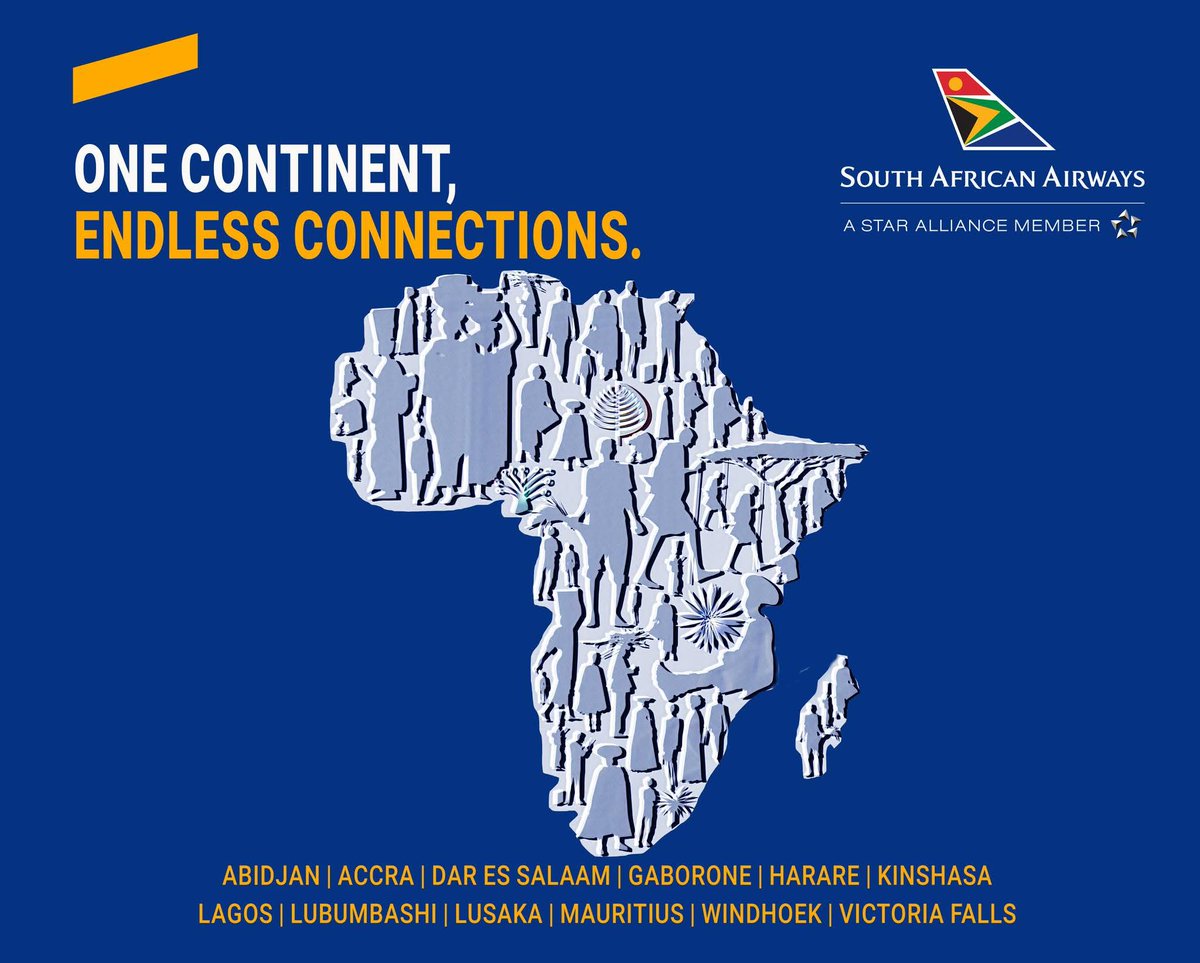 ONE CONTINENT,
ENDLESS CONNECTIONS.

SOUTH AFRICAN AIRWAYS
A STAR ALLIANCE MEMBER

ABIDJAN | ACCRA | DAR ES SALAAM | GABORONE | HARARE | KINSHASA
LAGOS | LUBUMBASHI | LUSAKA | MAURITIUS | WINDHOEK | VICTORIA FALLS